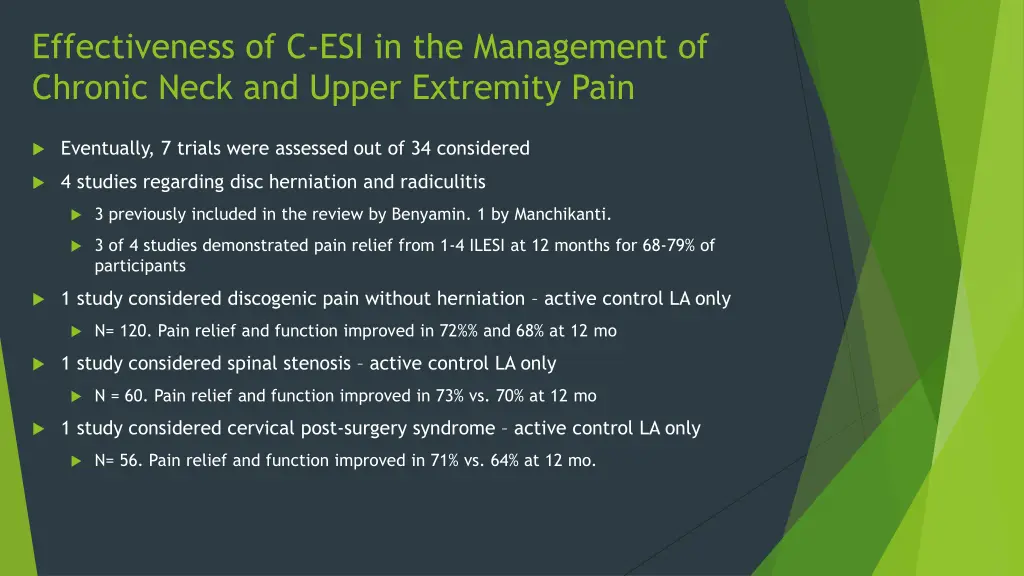 Effectiveness of C-ESI in the Management of Chronic Neck and Upper Extremity Pain

Eventually, 7 trials were assessed out of 34 considered

4 studies regarding disc herniation and radiculitis

3 previously included in the review by Benyamin. 1 by Manchikanti.

3 of 4 studies demonstrated pain relief from 1-4 ILESI at 12 months for 68-79% of participants

1 study considered discogenic pain without herniation – active control LA only

N= 120. Pain relief and function improved in 72%% and 68% at 12 mo

1 study considered spinal stenosis – active control LA only

N = 60. Pain relief and function improved in 73% vs. 70% at 12 mo

1 study considered cervical post-surgery syndrome – active control LA only

N= 56. Pain relief and function improved in 71% vs. 64% at 12 mo.